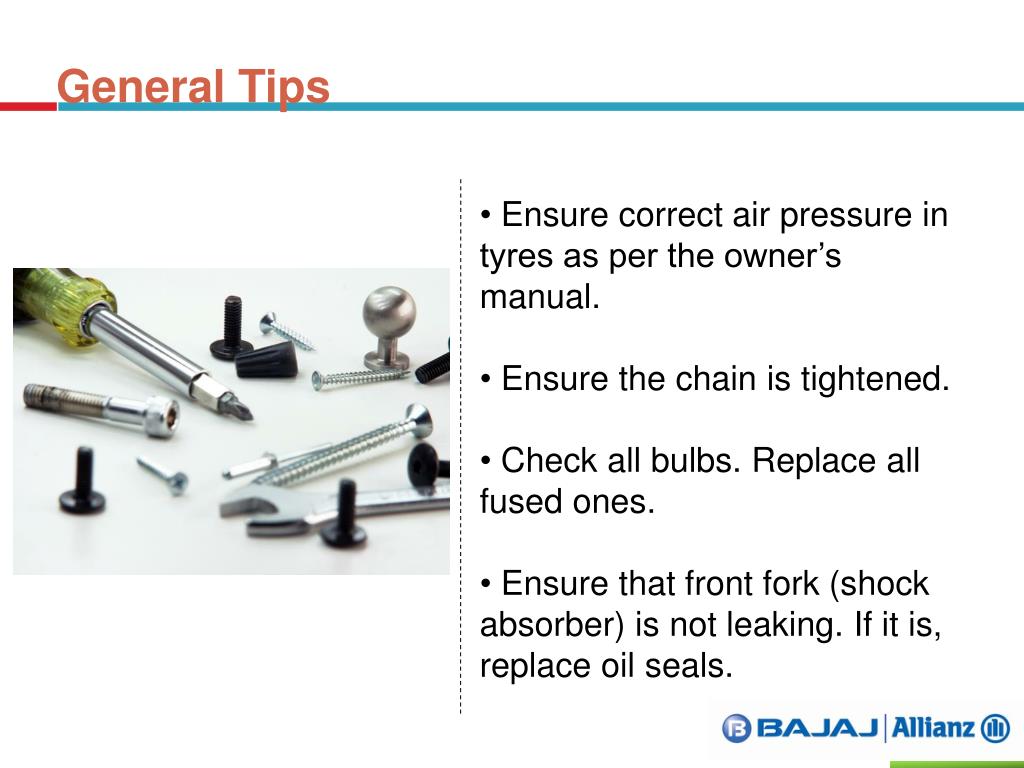 General Tips

• Ensure correct air pressure in tyres as per the owner’s manual.

• Ensure the chain is tightened.

• Check all bulbs. Replace all fused ones.

• Ensure that front fork (shock absorber) is not leaking. If it is, replace oil seals.

BAJAJ Allianz